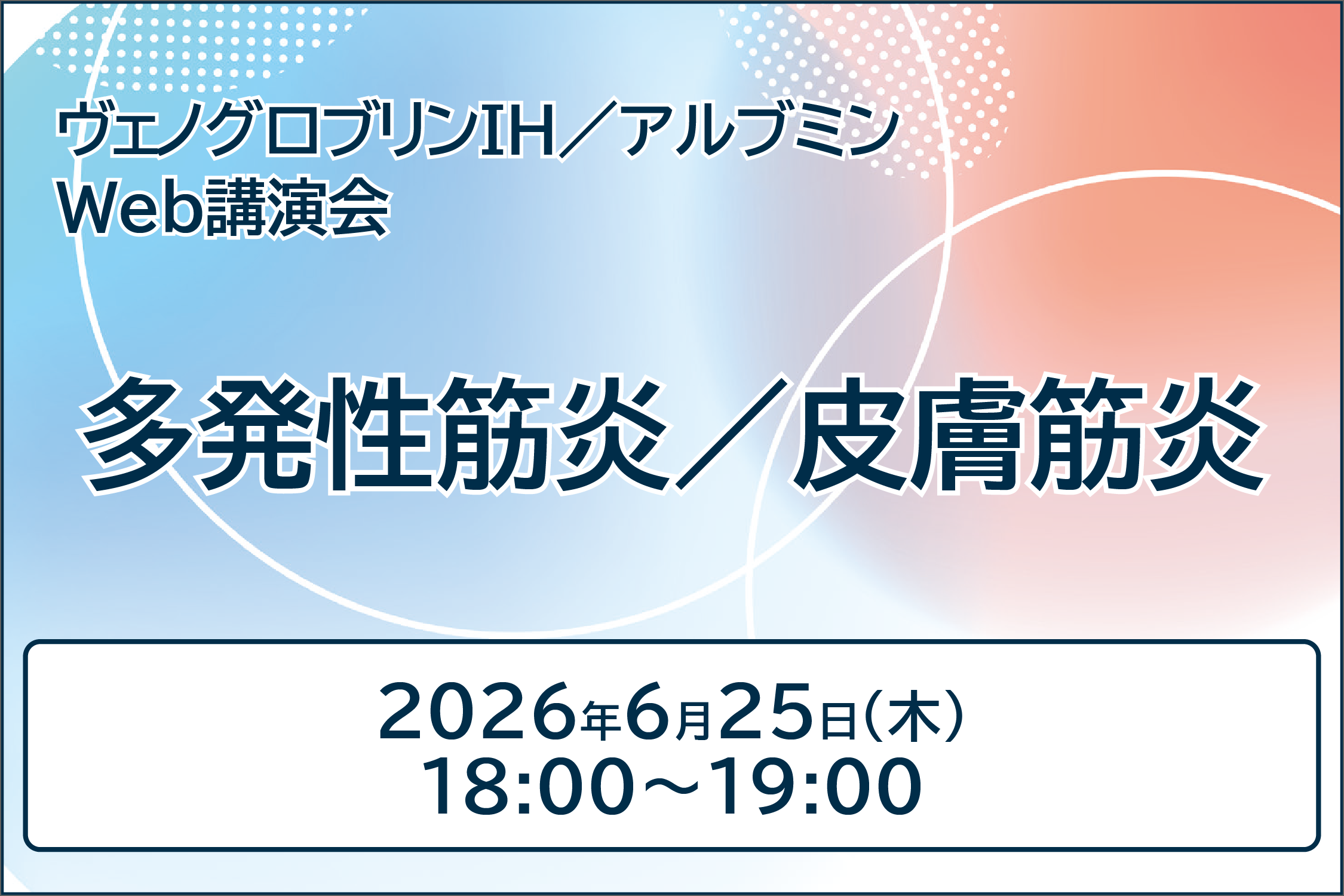 ヴェノグロブリンIH／アルブミン
Web講演会

多発性筋炎／皮膚筋炎

2026年6月25日(木)
18:00～19:00